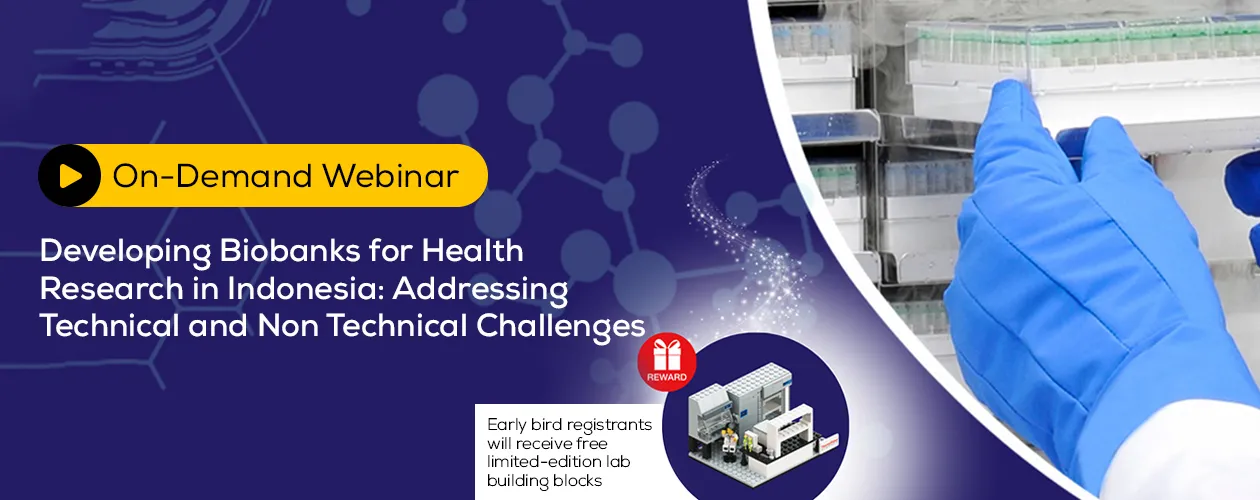 On-Demand Webinar

Developing Biobanks for Health Research in Indonesia: Addressing Technical and Non Technical Challenges

REWARD

Early bird registrants will receive free limited-edition lab building blocks